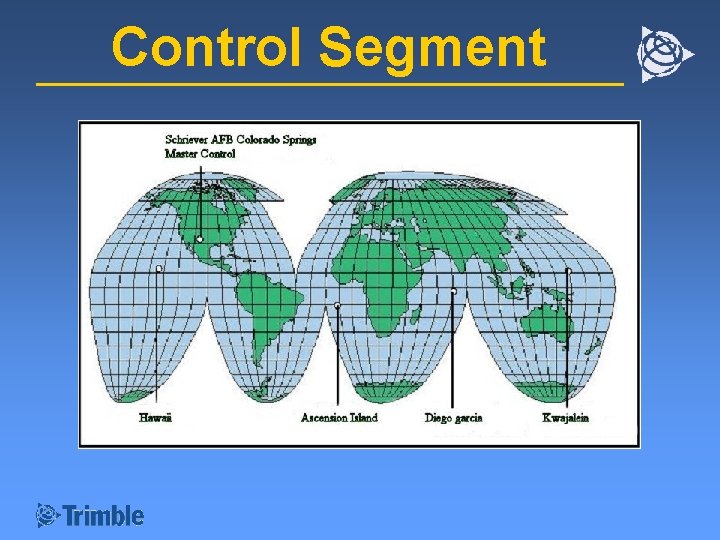 Control Segment

Schriever AFB Colorado Springs
Master Control

Hawaii

Ascension Island

Diego garcia

Kwajalein

Trimble